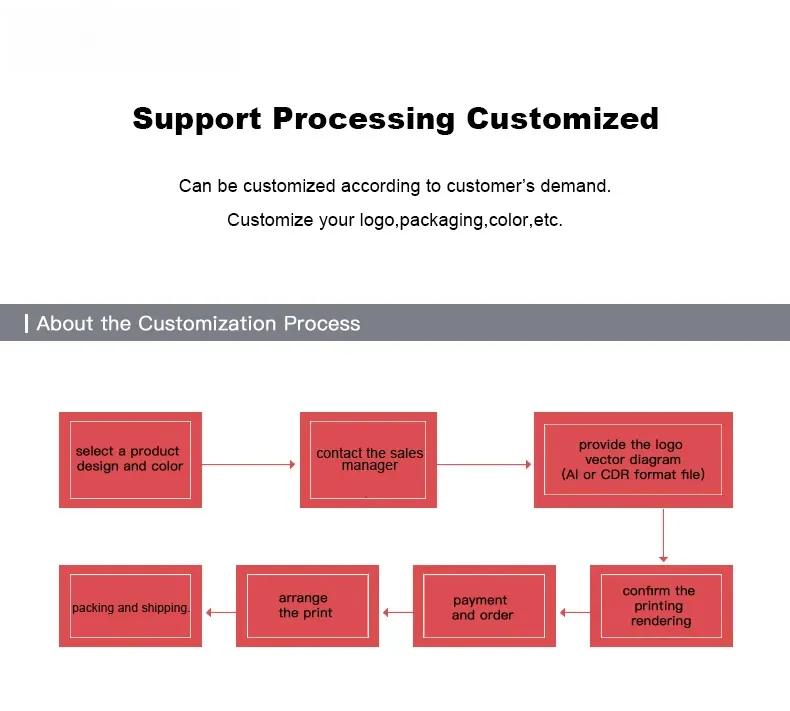 Support Processing Customized

Can be customized according to customer's demand.

Customize your logo,packaging,color,etc.

About the Customization Process

select a product design and color

contact the sales manager

provide the logo vector diagram (AI or CDR format file)

confirm the printing rendering

payment and order

arrange the print

packing and shipping.